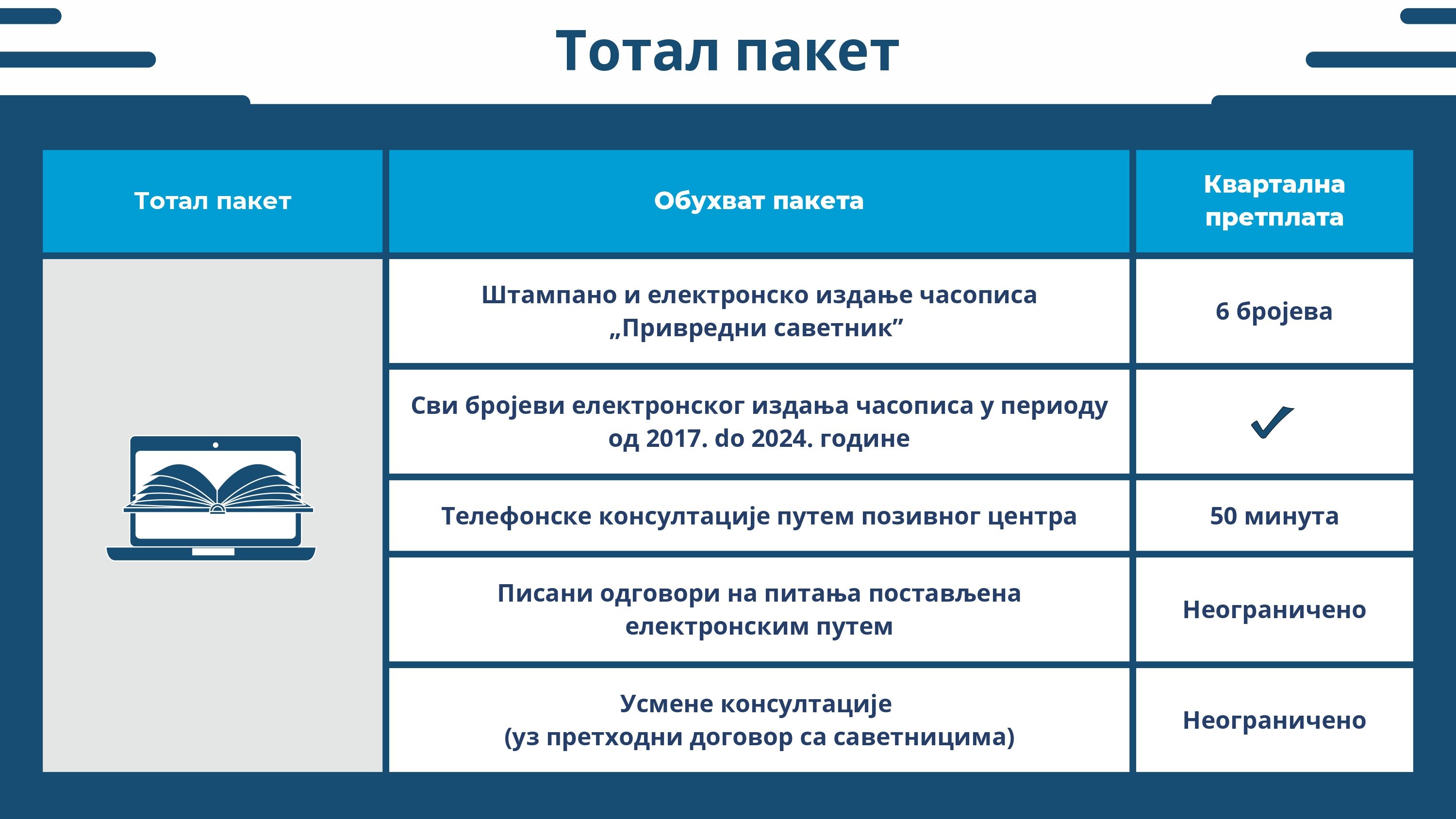 Тотал пакет

| Тотал пакет | Обухват пакета | Квартална претплата |
|---|---|---|
| | Штампано и електронско издање часописа „Привредни саветник” | 6 бројева |
| | Сви бројеви електронског издања часописа у периоду од 2017. do 2024. године | ✓ |
| | Телефонске консултације путем позивног центра | 50 минута |
| | Писани одговори на питања постављена електронским путем | Неограничено |
| | Усмене консултације (уз претходни договор са саветницима) | Неограничено |